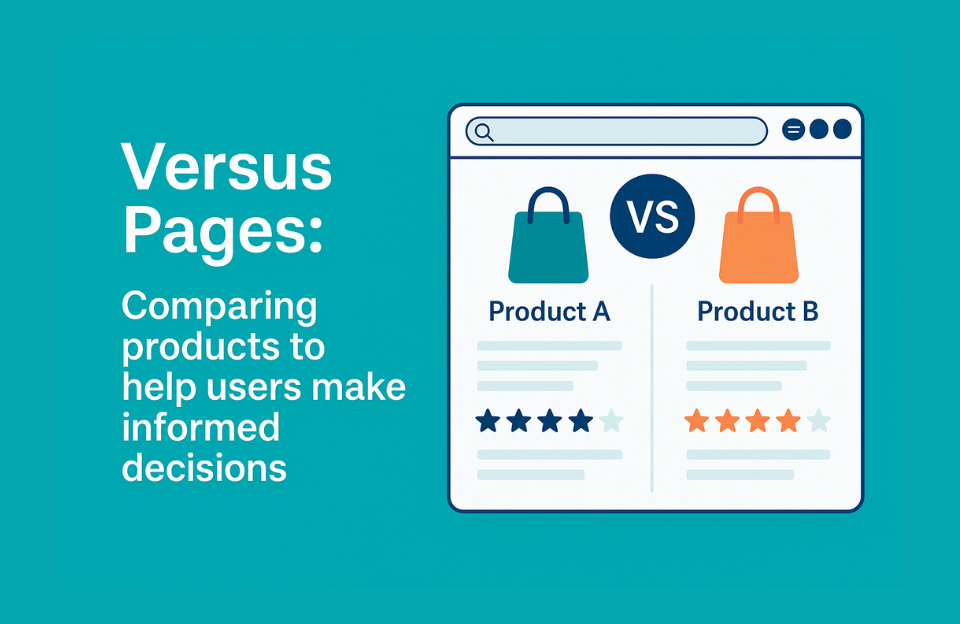 Versus Pages:

Comparing products to help users make informed decisions

VS

Product A

Product B